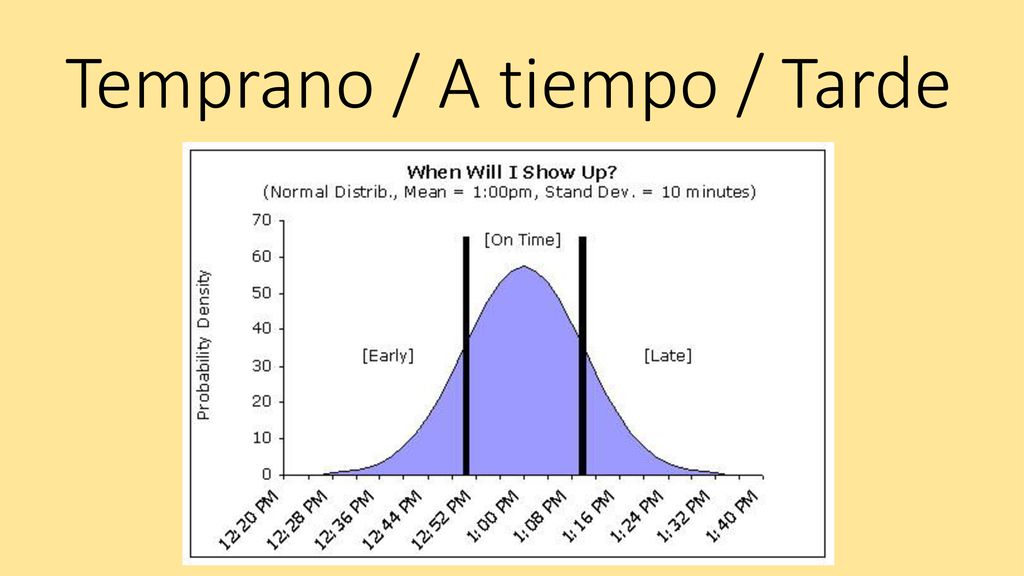 Temprano / A tiempo / Tarde

When Will I Show Up?
(Normal Distrib., Mean = 1:00pm, Stand Dev. = 10 minutes)

Probability Density

70
60
50
40
30
20
10
0

[On Time]
[Early]
[Late]

12:20 PM
12:28 PM
12:36 PM
12:44 PM
12:52 PM
1:00 PM
1:08 PM
1:16 PM
1:24 PM
1:32 PM
1:40 PM